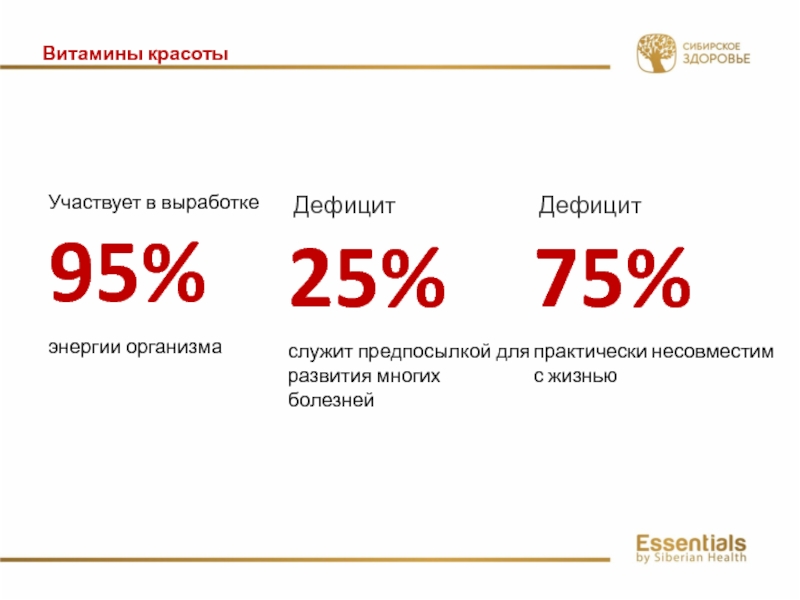 Витамины красоты

СИБИРСКОЕ ЗДОРОВЬЕ

Участвует в выработке

95%

энергии организма

Дефицит

25%

служит предпосылкой для развития многих болезней

Дефицит

75%

практически несовместим с жизнью

Essentials
by Siberian Health